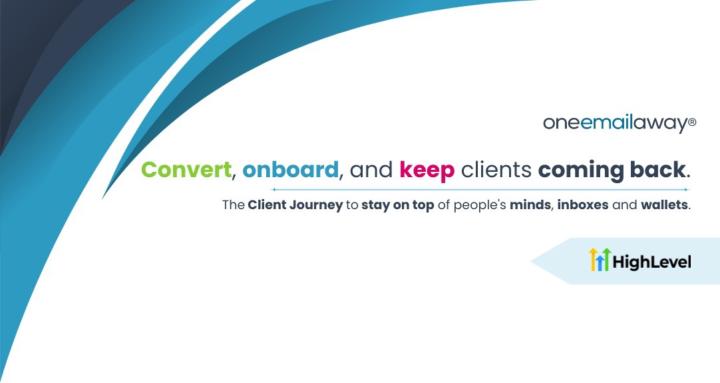 oneemailaway®

Convert, onboard, and keep clients coming back.

The Client Journey to stay on top of people's minds, inboxes and wallets.

HighLevel